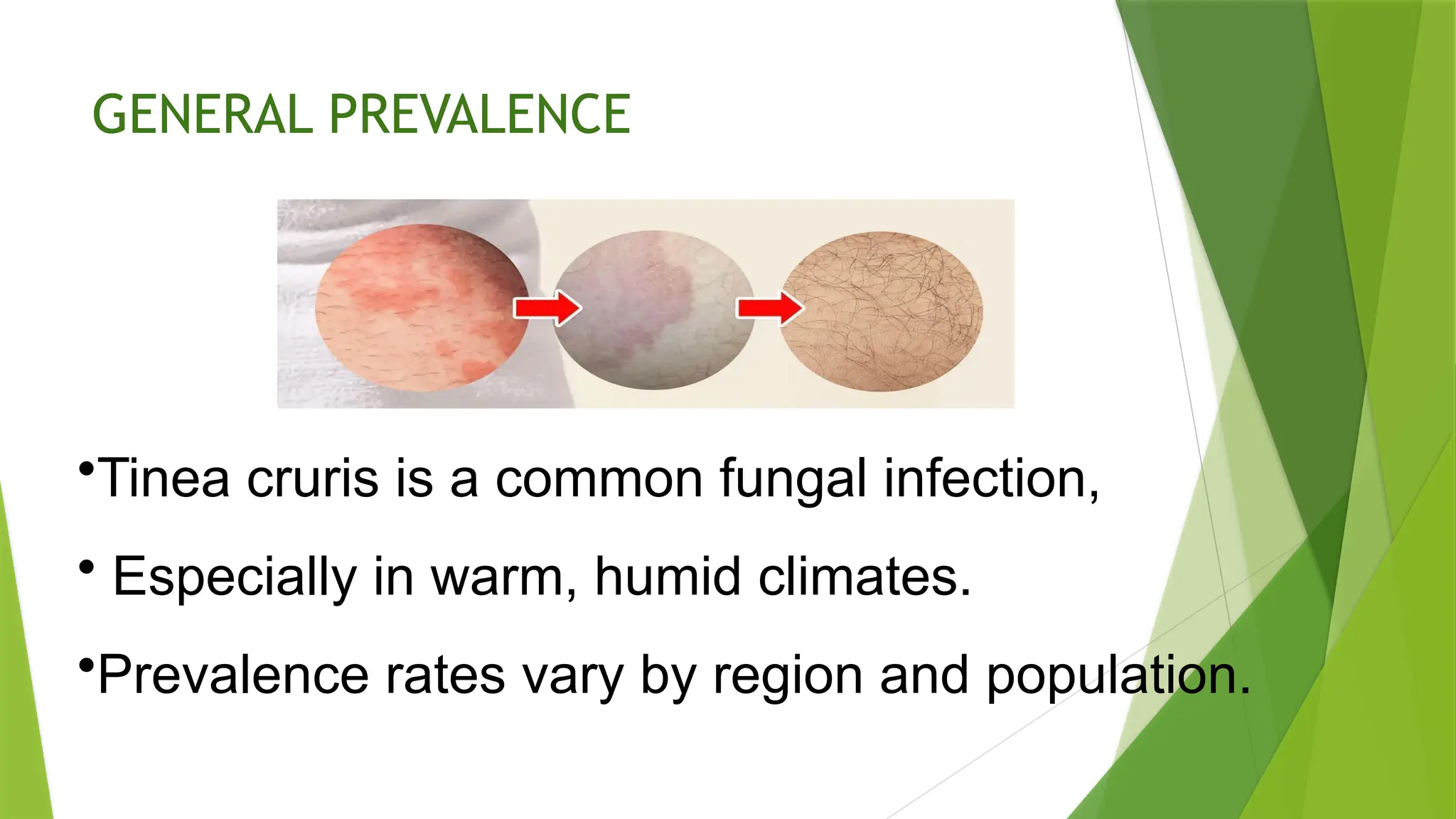 GENERAL PREVALENCE

•Tinea cruris is a common fungal infection,

• Especially in warm, humid climates.

•Prevalence rates vary by region and population.